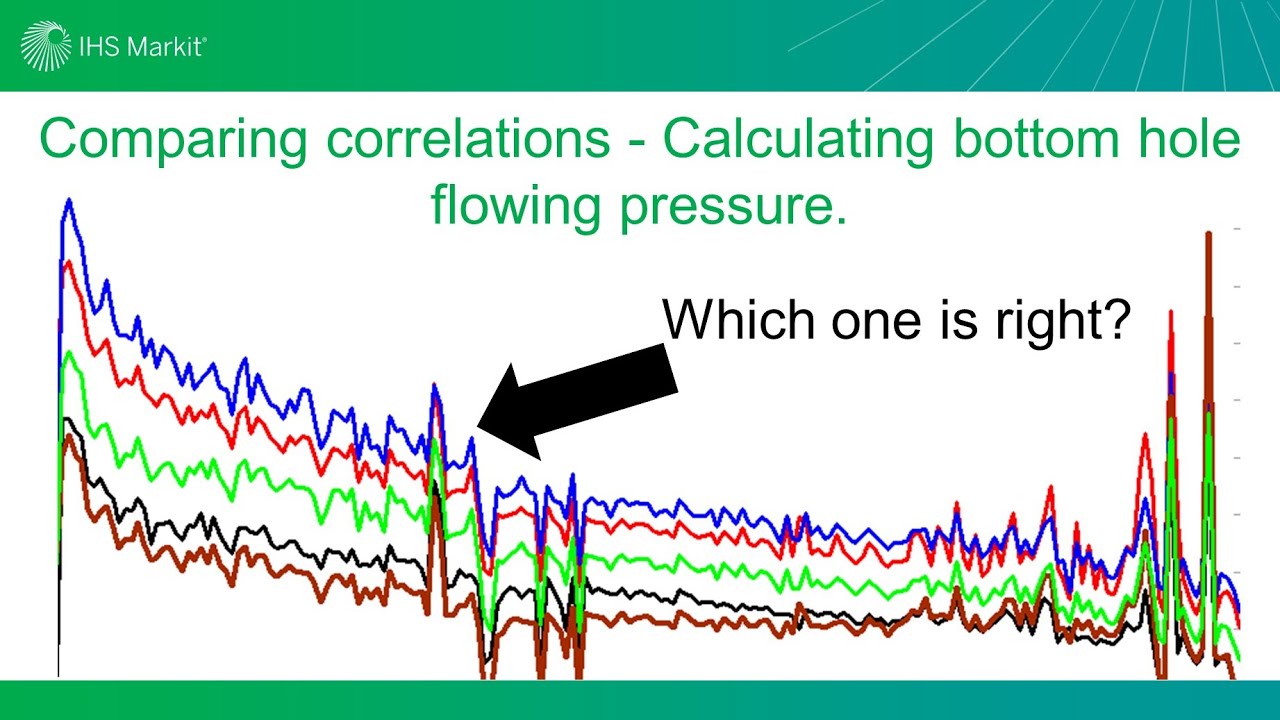 IHS Markit®

Comparing correlations - Calculating bottom hole flowing pressure.

Which one is right?